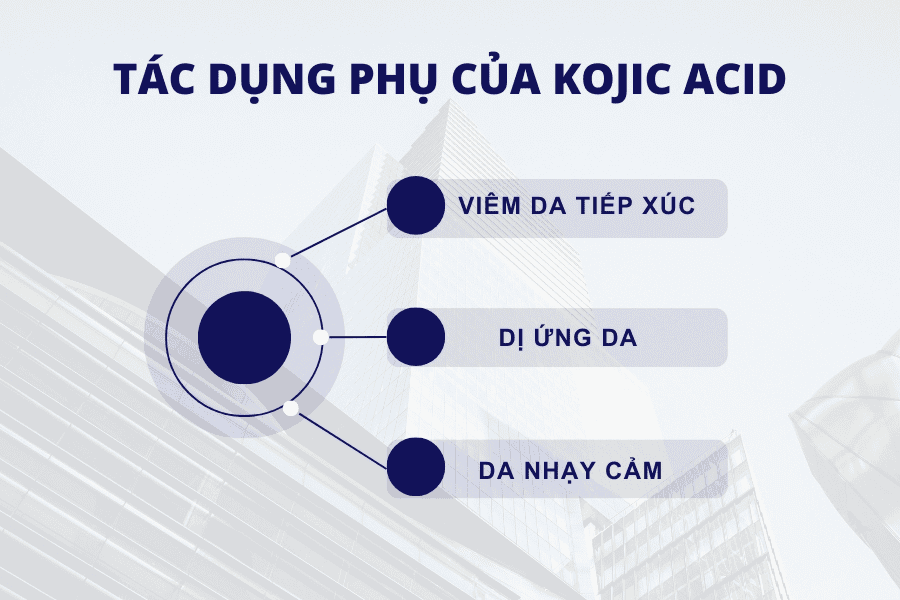 TÁC DỤNG PHỤ CỦA KOJIC ACID

VIÊM DA TIẾP XÚC

DỊ ỨNG DA

DA NHẠY CẢM